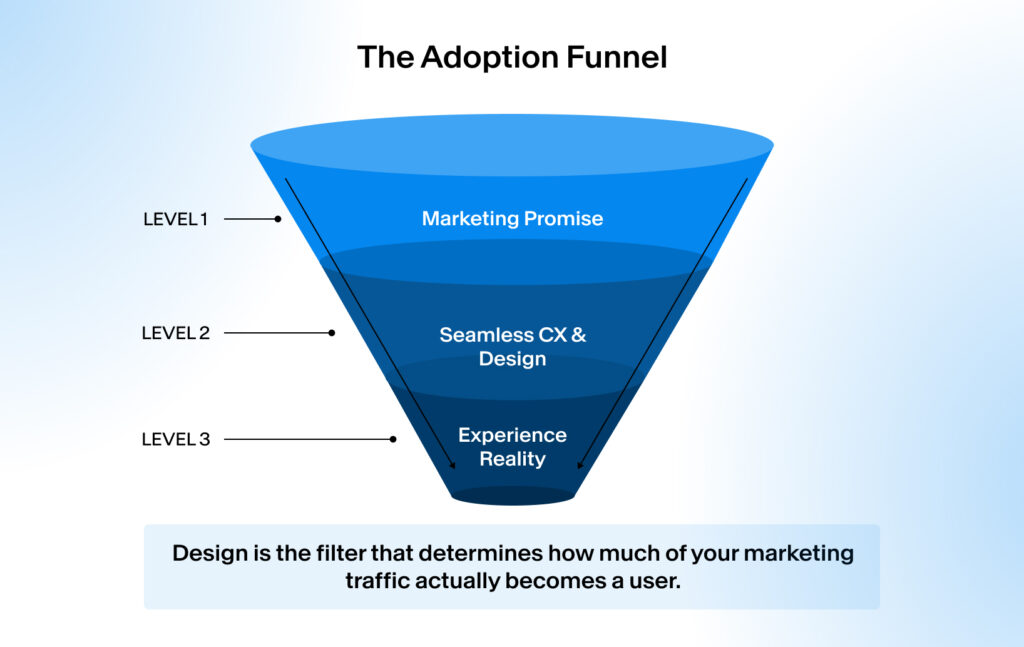 The Adoption Funnel

LEVEL 1

Marketing Promise

LEVEL 2

Seamless CX & Design

LEVEL 3

Experience Reality

Design is the filter that determines how much of your marketing traffic actually becomes a user.